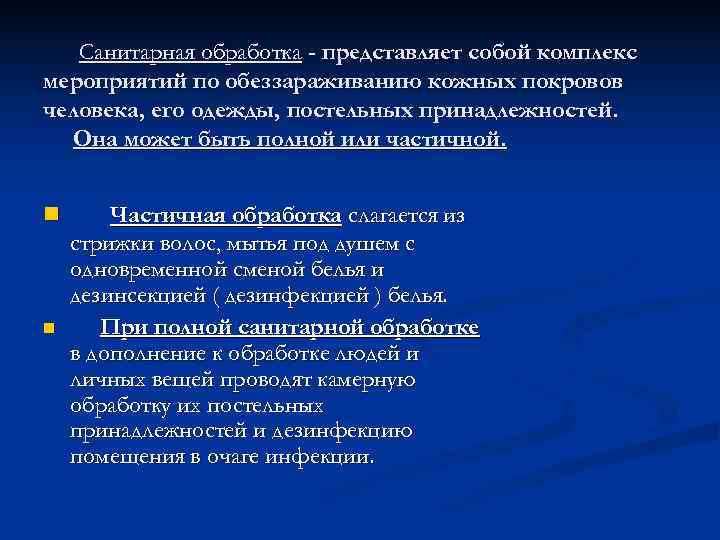 Санитарная обработка - представляет собой комплекс мероприятий по обеззараживанию кожных покровов человека, его одежды, постельных принадлежностей.
Она может быть полной или частичной.

Частичная обработка слагается из стрижки волос, мытья под душем с одновременной сменой белья и дезинсекцией ( дезинфекцией ) белья.

При полной санитарной обработке в дополнение к обработке людей и личных вещей проводят камерную обработку их постельных принадлежностей и дезинфекцию помещения в очаге инфекции.